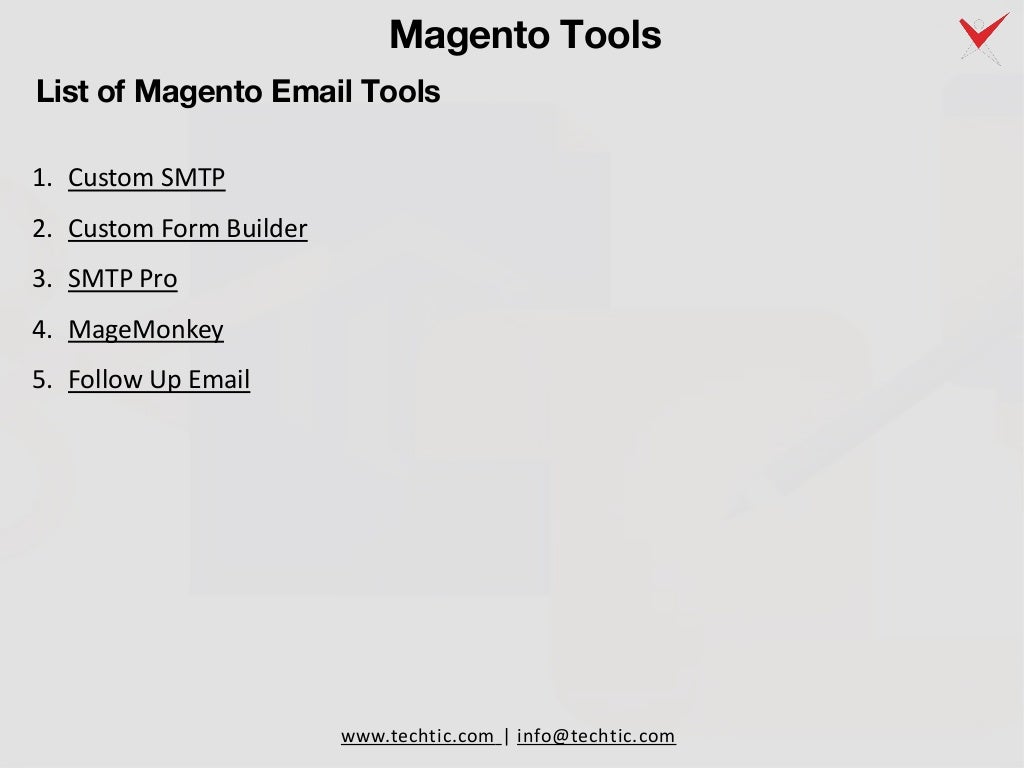 Magento Tools

List of Magento Email Tools

1. Custom SMTP
2. Custom Form Builder
3. SMTP Pro
4. MageMonkey
5. Follow Up Email

www.techtic.com | info@techtic.com